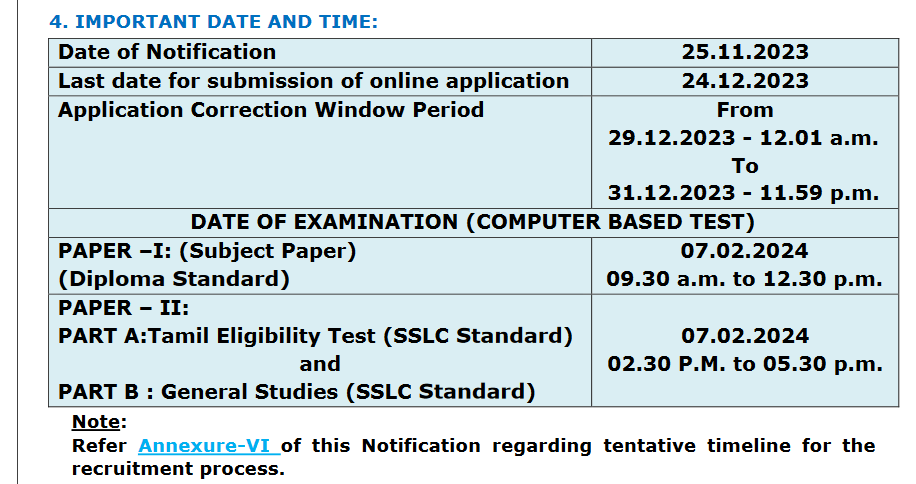 4. IMPORTANT DATE AND TIME:

| Date of Notification | 25.11.2023 |
|---|---|
| Last date for submission of online application | 24.12.2023 |
| Application Correction Window Period | From 29.12.2023 - 12.01 a.m. To 31.12.2023 - 11.59 p.m. |
| DATE OF EXAMINATION (COMPUTER BASED TEST) | |
| PAPER –I: (Subject Paper) (Diploma Standard) | 07.02.2024 09.30 a.m. to 12.30 p.m. |
| PAPER – II: PART A:Tamil Eligibility Test (SSLC Standard) and PART B : General Studies (SSLC Standard) | 07.02.2024 02.30 P.M. to 05.30 p.m. |

Note:
Refer Annexure-VI of this Notification regarding tentative timeline for the recruitment process.